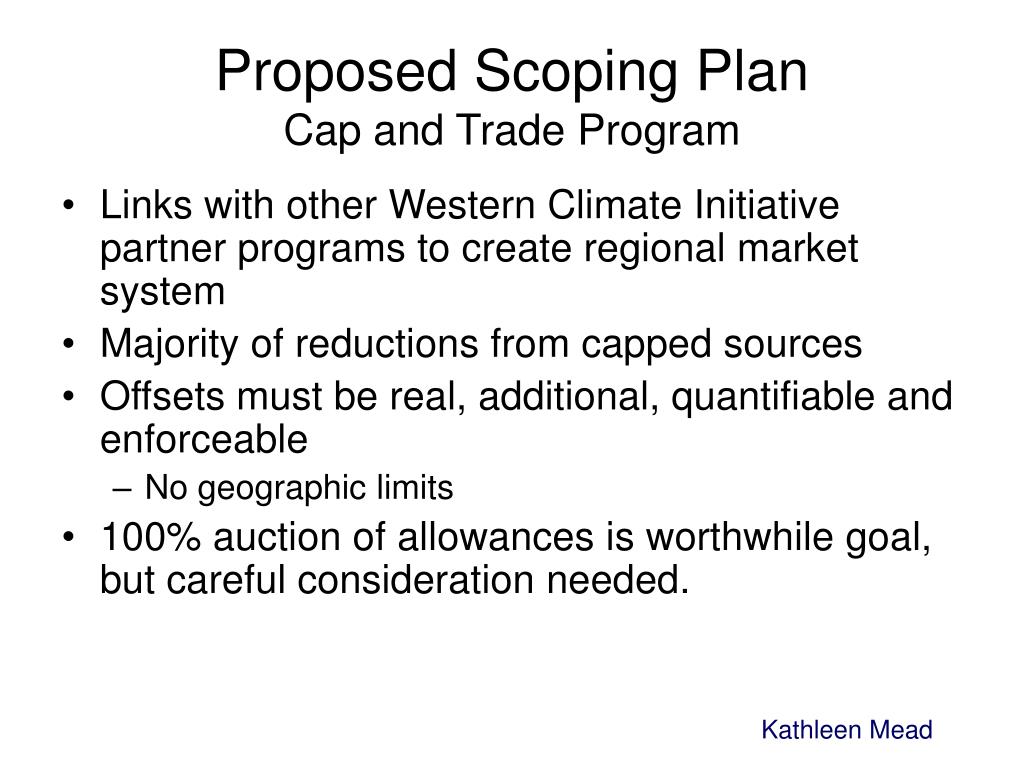 Proposed Scoping Plan
Cap and Trade Program

• Links with other Western Climate Initiative partner programs to create regional market system
• Majority of reductions from capped sources
• Offsets must be real, additional, quantifiable and enforceable
– No geographic limits
• 100% auction of allowances is worthwhile goal, but careful consideration needed.

Kathleen Mead